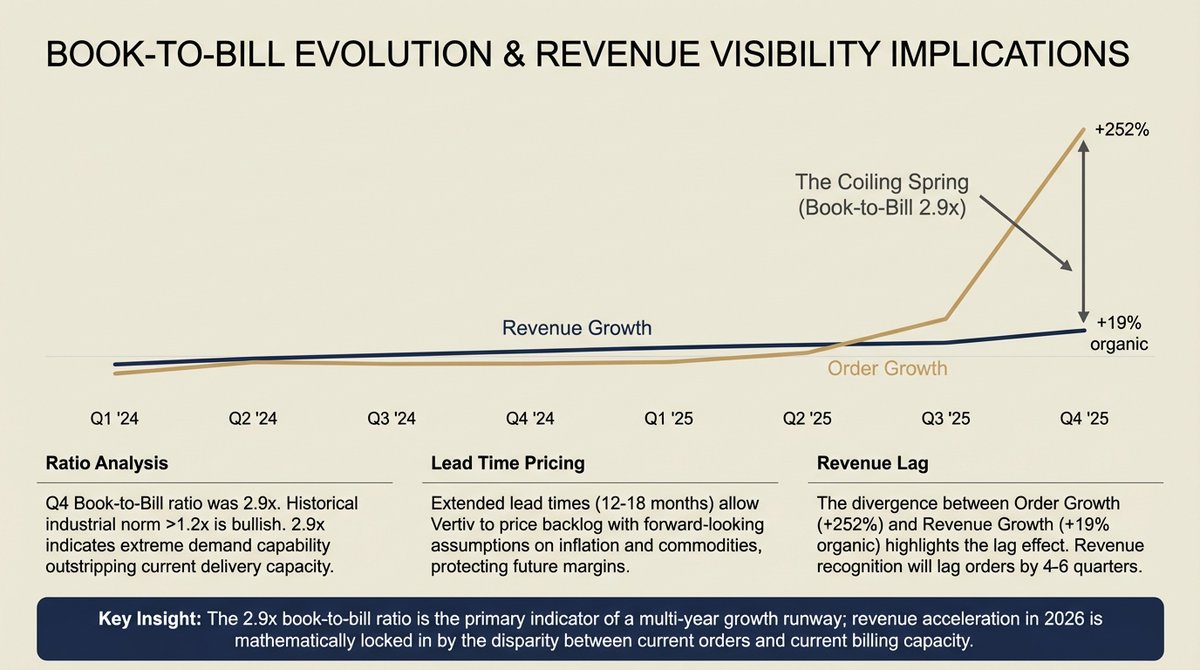 BOOK-TO-BILL EVOLUTION & REVENUE VISIBILITY IMPLICATIONS

+252%

The Coiling Spring (Book-to-Bill 2.9x)

Revenue Growth

+19% organic

Order Growth

Q1 '24 Q2 '24 Q3 '24 Q4 '24 Q1 '25 Q2 '25 Q3 '25 Q4 '25

Ratio Analysis

Q4 Book-to-Bill ratio was 2.9x. Historical industrial norm >1.2x is bullish. 2.9x indicates extreme demand capability outstripping current delivery capacity.

Lead Time Pricing

Extended lead times (12-18 months) allow Vertiv to price backlog with forward-looking assumptions on inflation and commodities, protecting future margins.

Revenue Lag

The divergence between Order Growth (+252%) and Revenue Growth (+19% organic) highlights the lag effect. Revenue recognition will lag orders by 4-6 quarters.

Key Insight: The 2.9x book-to-bill ratio is the primary indicator of a multi-year growth runway; revenue acceleration in 2026 is mathematically locked in by the disparity between current orders and current billing capacity.